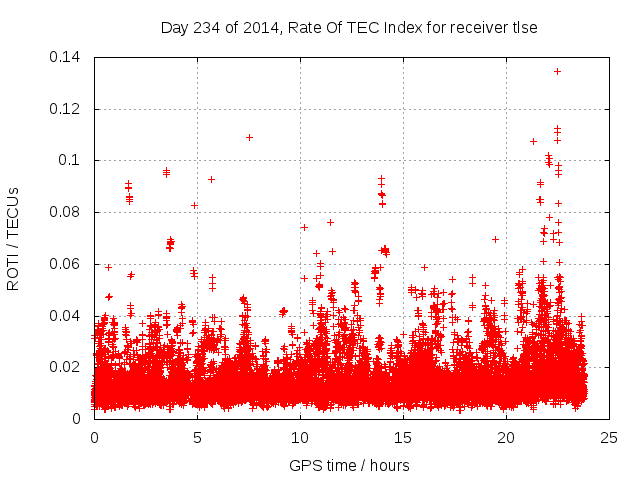 Day 234 of 2014, Rate Of TEC Index for receiver tlse

ROTI / TECUs

0.14
0.12
0.1
0.08
0.06
0.04
0.02
0

0
5
10
15
20
25

GPS time / hours